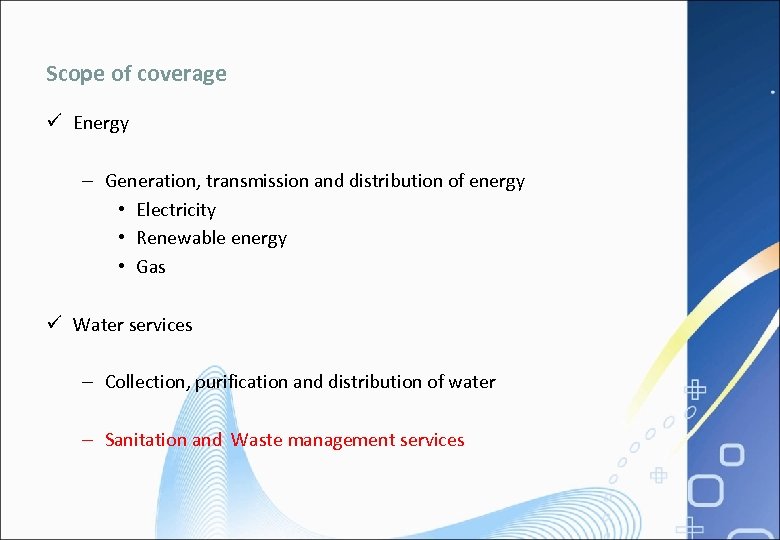 Scope of coverage

✓ Energy

– Generation, transmission and distribution of energy
• Electricity
• Renewable energy
• Gas

✓ Water services

– Collection, purification and distribution of water

– Sanitation and Waste management services